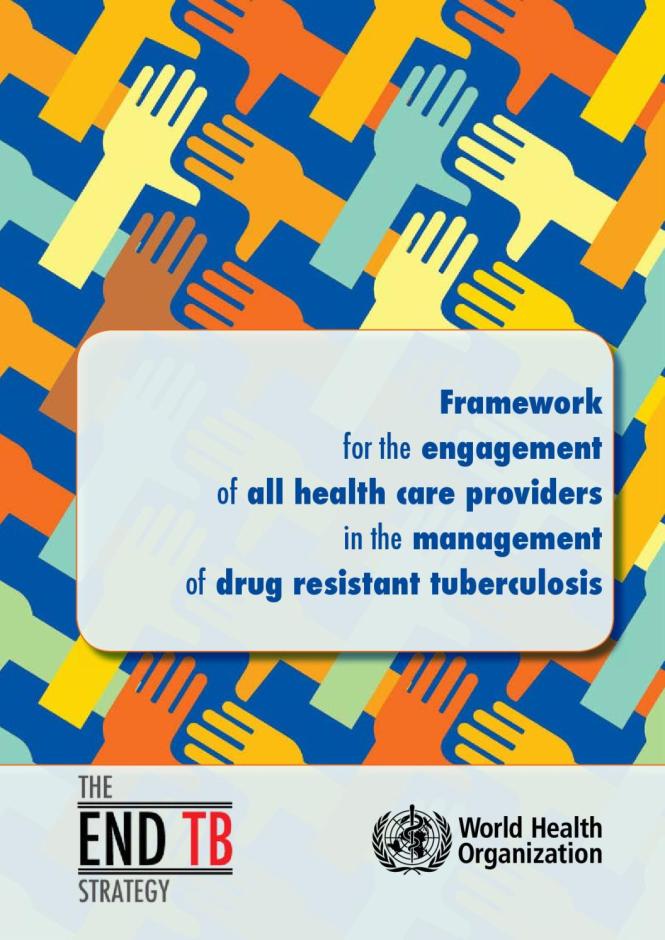 Framework
for the engagement
of all health care providers
in the management
of drug resistant tuberculosis

THE
END TB
STRATEGY

World Health
Organization